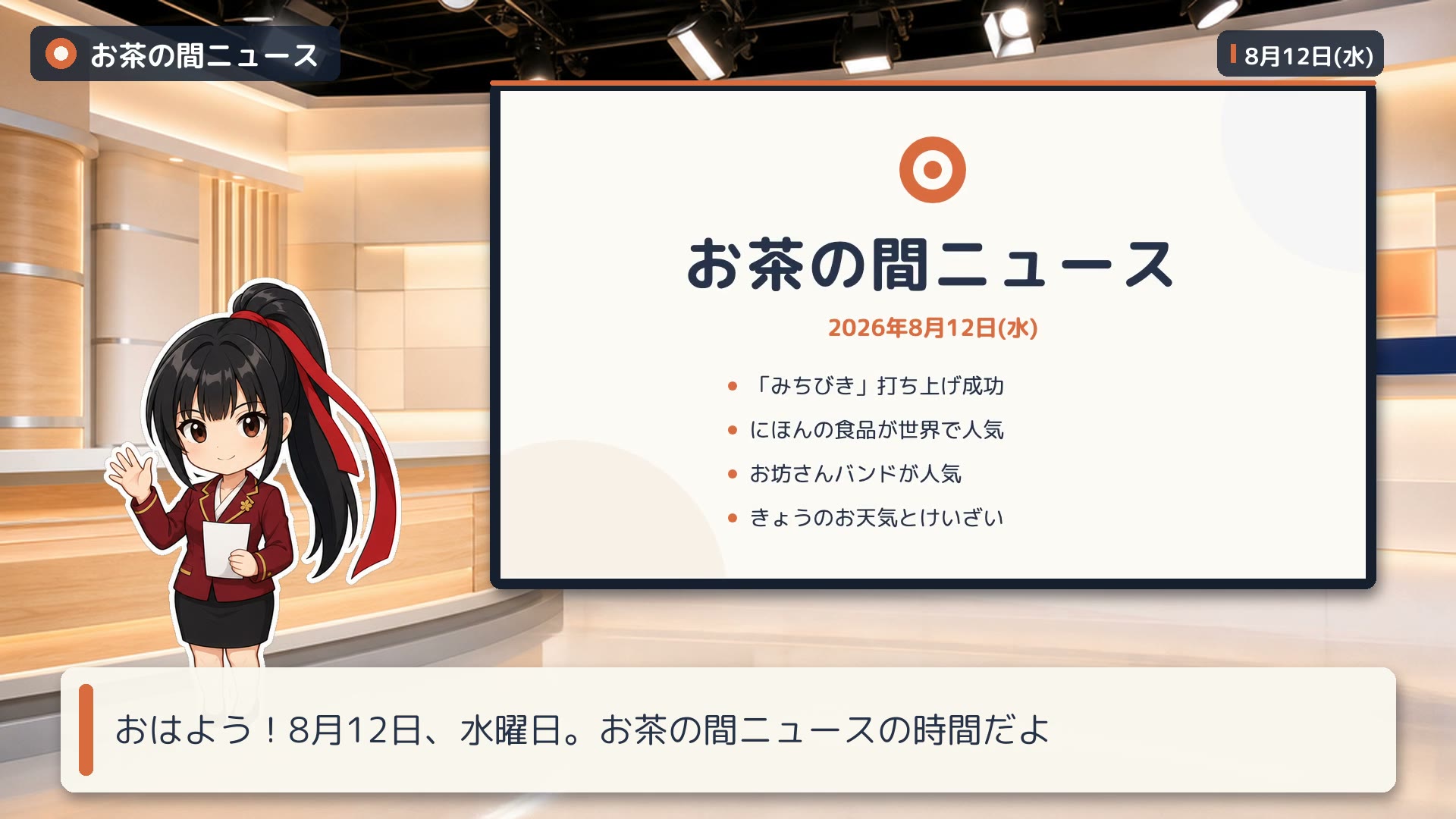 お茶の間ニュース

8月12日(水)

お茶の間ニュース

2026年8月12日(水)

- 「みちびき」打ち上げ成功
- にほんの食品が世界で人気
- お坊さんバンドが人気
- きょうのお天気とけいざい

おはよう！8月12日、水曜日。お茶の間ニュースの時間だよ